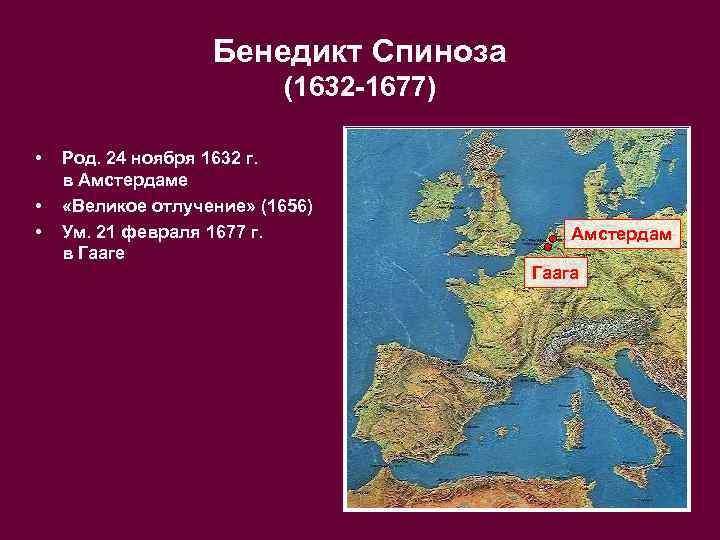 Бенедикт Спиноза
(1632-1677)

• Род. 24 ноября 1632 г. в Амстердаме
• «Великое отлучение» (1656)
• Ум. 21 февраля 1677 г. в Гааге

Амстердам
Гаага